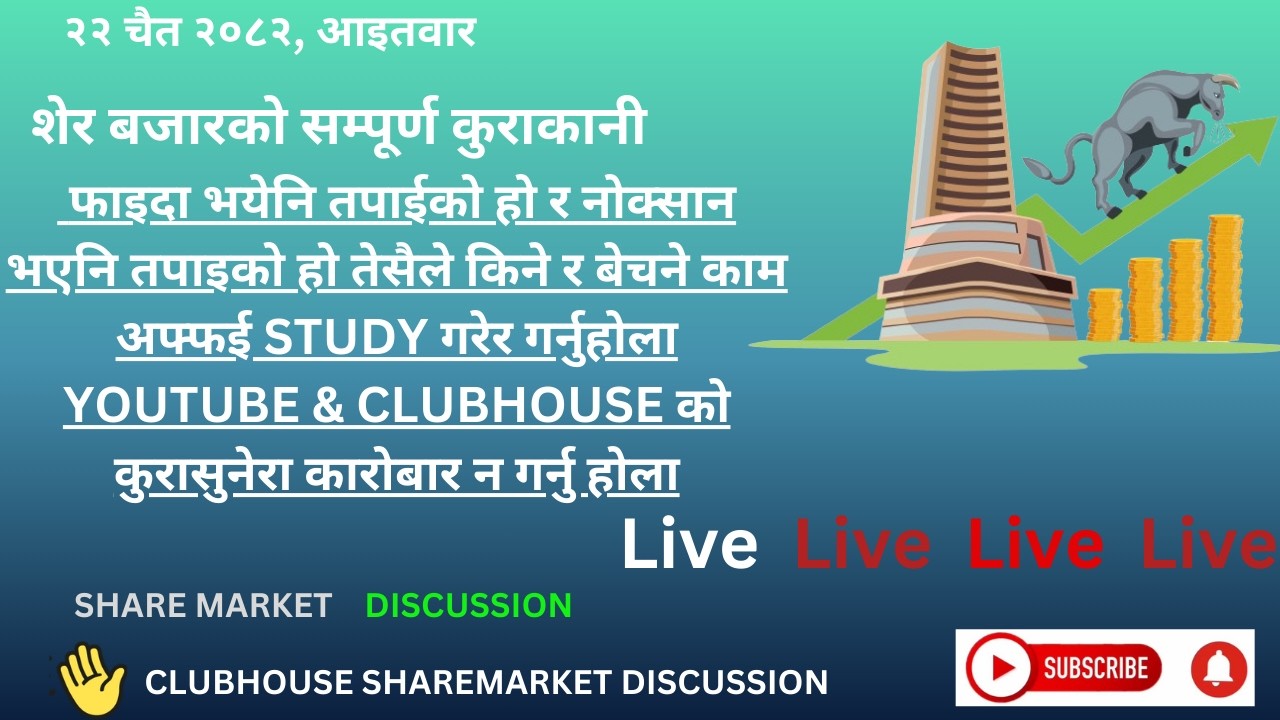 २२ चैत २०८२, आइतवार

शेर बजारको सम्पूर्ण कुराकानी

फाइदा भयेनि तपाईको हो र नोक्सान भएनि तपाइको हो तेसैले किने र बेचने काम अफ्फई STUDY गरेर गर्नुहोला YOUTUBE & CLUBHOUSE को कुरासुनेरा कारोबार न गर्नु होला

Live Live Live Live

SHARE MARKET DISCUSSION

CLUBHOUSE SHAREMARKET DISCUSSION

SUBSCRIBE